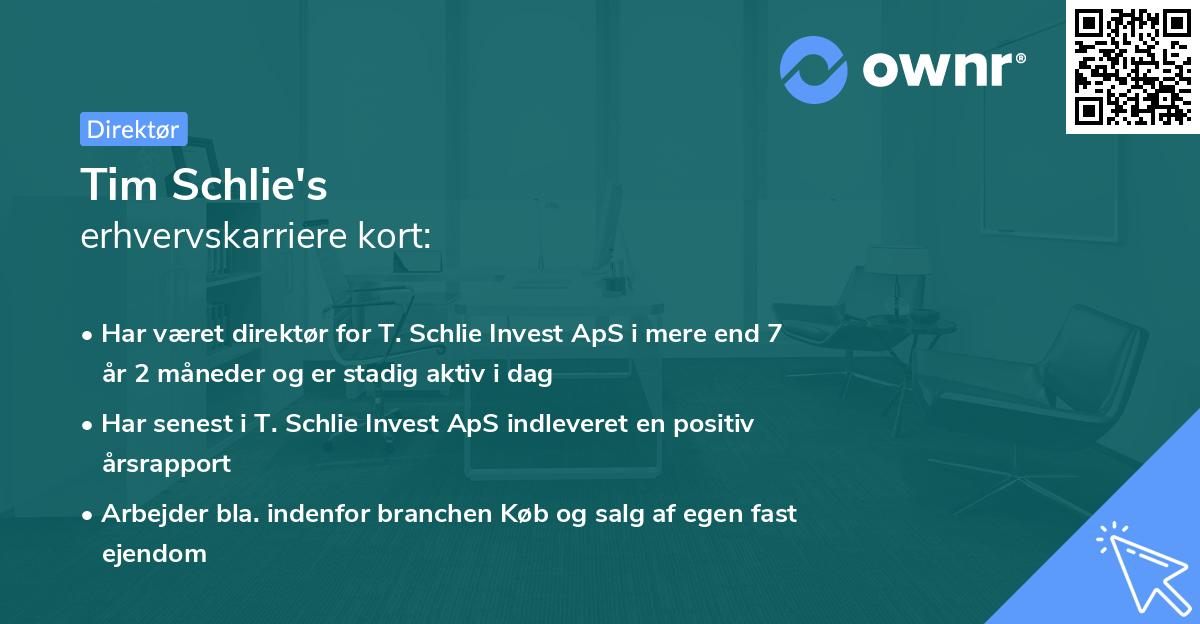 ownr®

Direktør

Tim Schlie's
erhvervskarriere kort:

• Har været direktør for T. Schlie Invest ApS i mere end 7 år 2 måneder og er stadig aktiv i dag

• Har senest i T. Schlie Invest ApS indleveret en positiv årsrapport

• Arbejder bla. indenfor branchen Køb og salg af egen fast ejendom